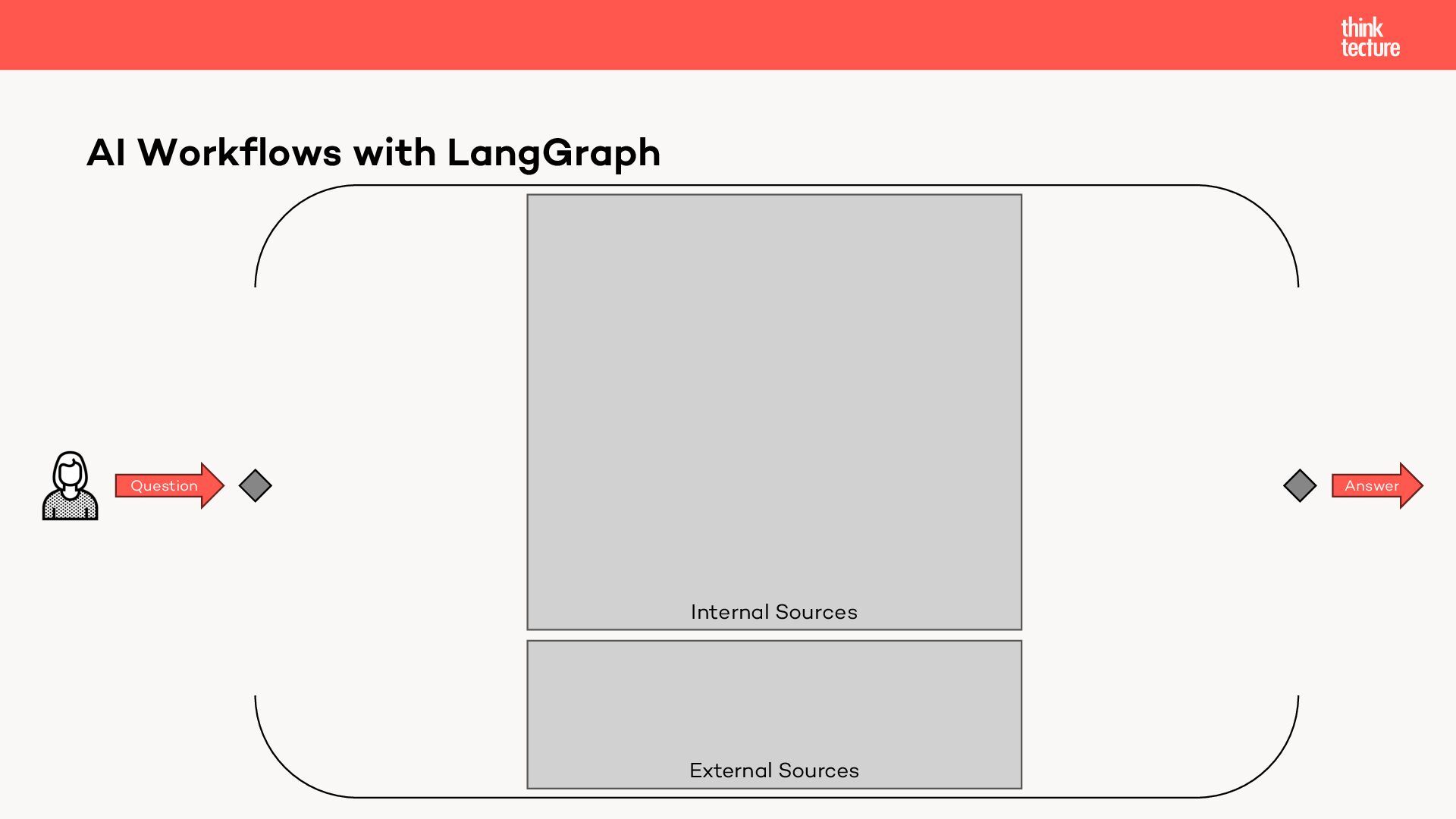 think
tecture

AI Workflows with LangGraph

Question

Internal Sources

External Sources

Answer